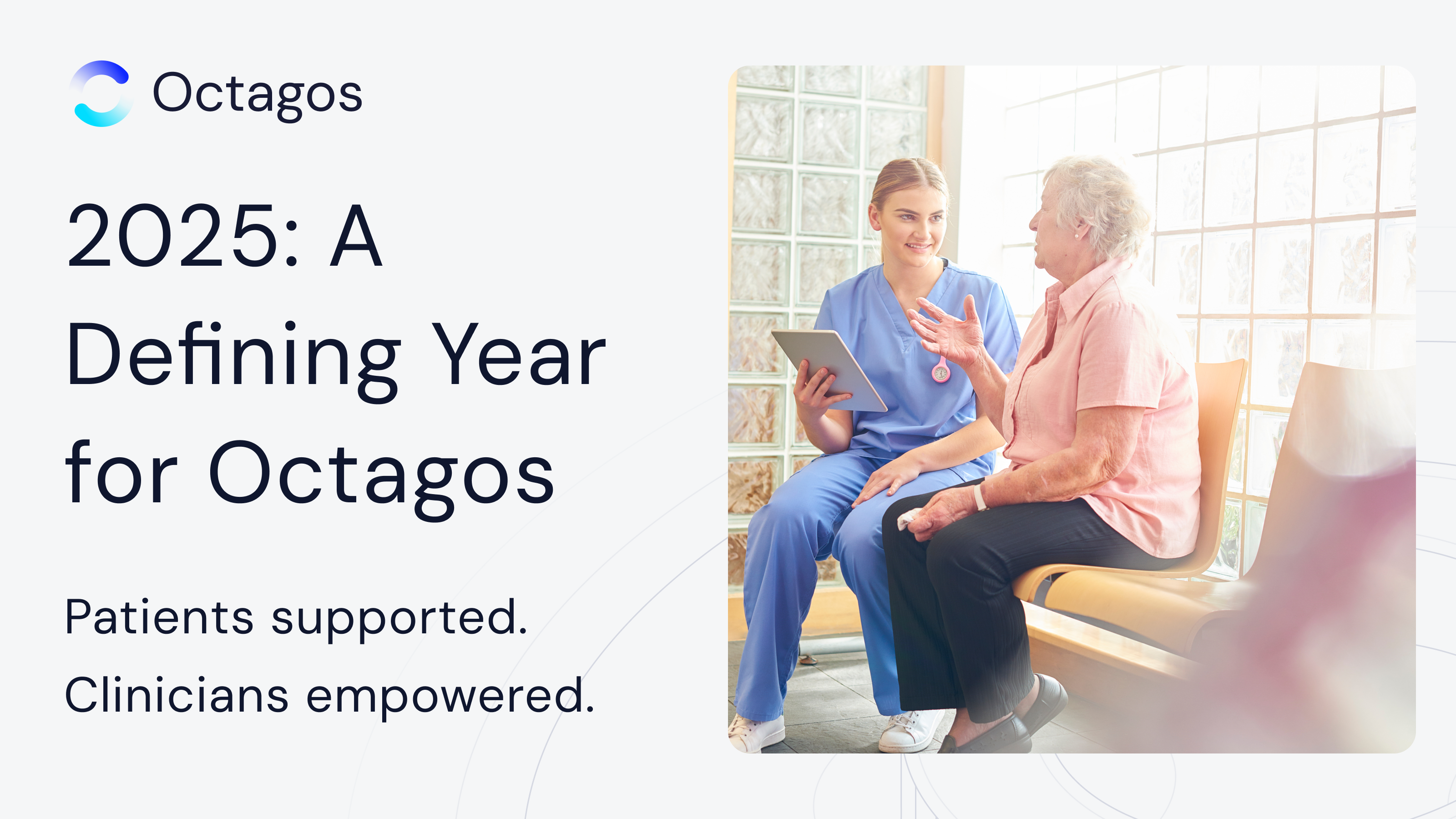 Octagos

2025: A Defining Year for Octagos

Patients supported.

Clinicians empowered.